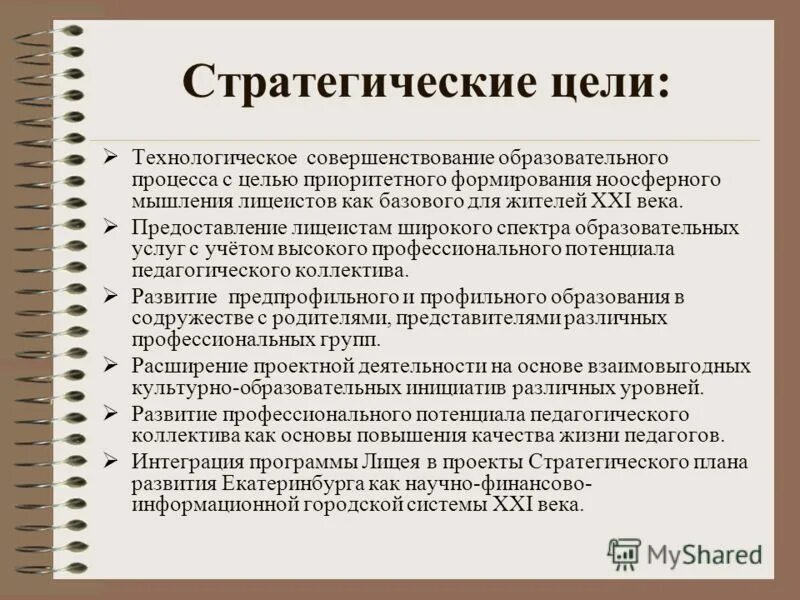 Стратегические цели:

➢ Технологическое совершенствование образовательного процесса с целью приоритетного формирования ноосферного мышления лицеистов как базового для жителей XXI века.

➢ Предоставление лицеистам широкого спектра образовательных услуг с учётом высокого профессионального потенциала педагогического коллектива.

➢ Развитие предпрофильного и профильного образования в содружестве с родителями, представителями различных профессиональных групп.

➢ Расширение проектной деятельности на основе взаимовыгодных культурно-образовательных инициатив различных уровней.

➢ Развитие профессионального потенциала педагогического коллектива как основы повышения качества жизни педагогов.

➢ Интеграция программы Лицея в проекты Стратегического плана развития Екатеринбурга как научно-финансово-информационной городской системы XXI века.

MyShared